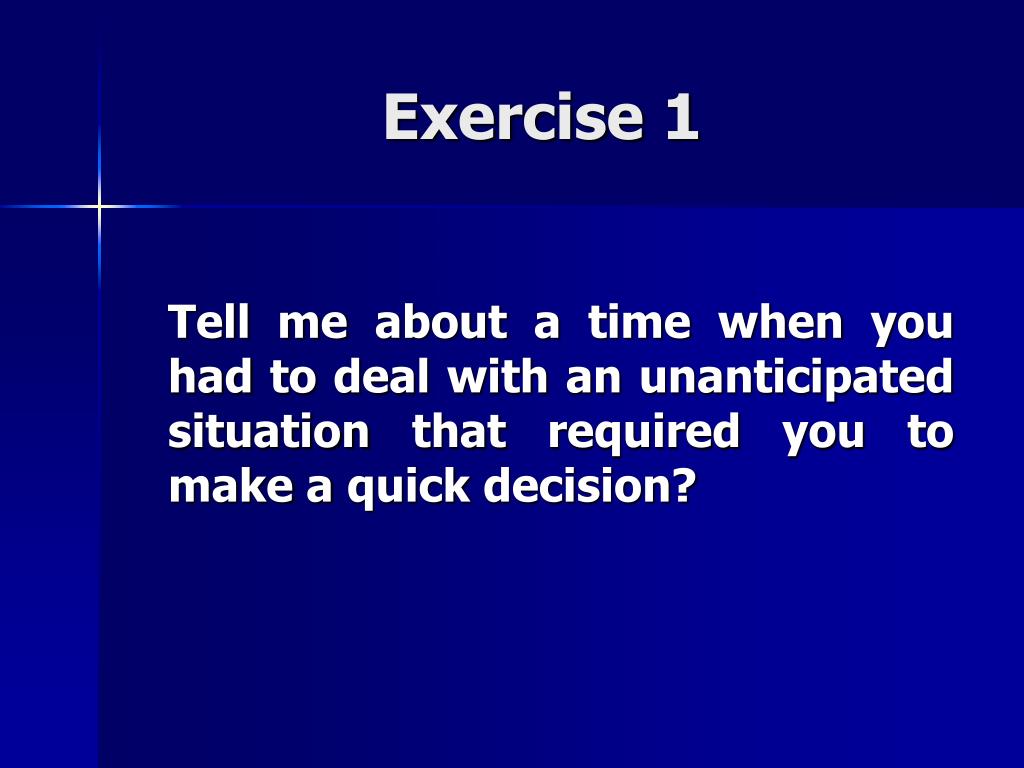 Exercise 1

Tell me about a time when you had to deal with an unanticipated situation that required you to make a quick decision?